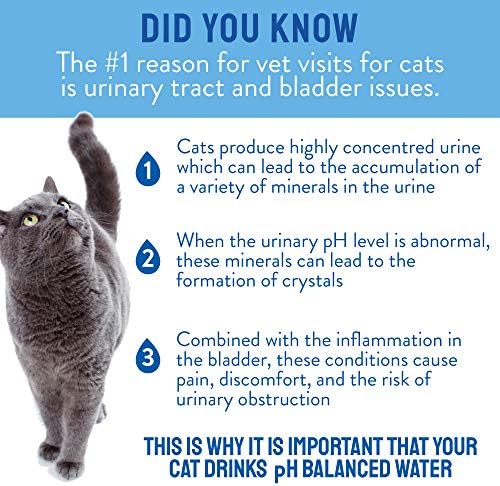 DID YOU KNOW
The #1 reason for vet visits for cats is urinary tract and bladder issues.

1 Cats produce highly concentred urine which can lead to the accumulation of a variety of minerals in the urine

2 When the urinary pH level is abnormal, these minerals can lead to the formation of crystals

3 Combined with the inflammation in the bladder, these conditions cause pain, discomfort, and the risk of urinary obstruction

THIS IS WHY IT IS IMPORTANT THAT YOUR CAT DRINKS pH BALANCED WATER